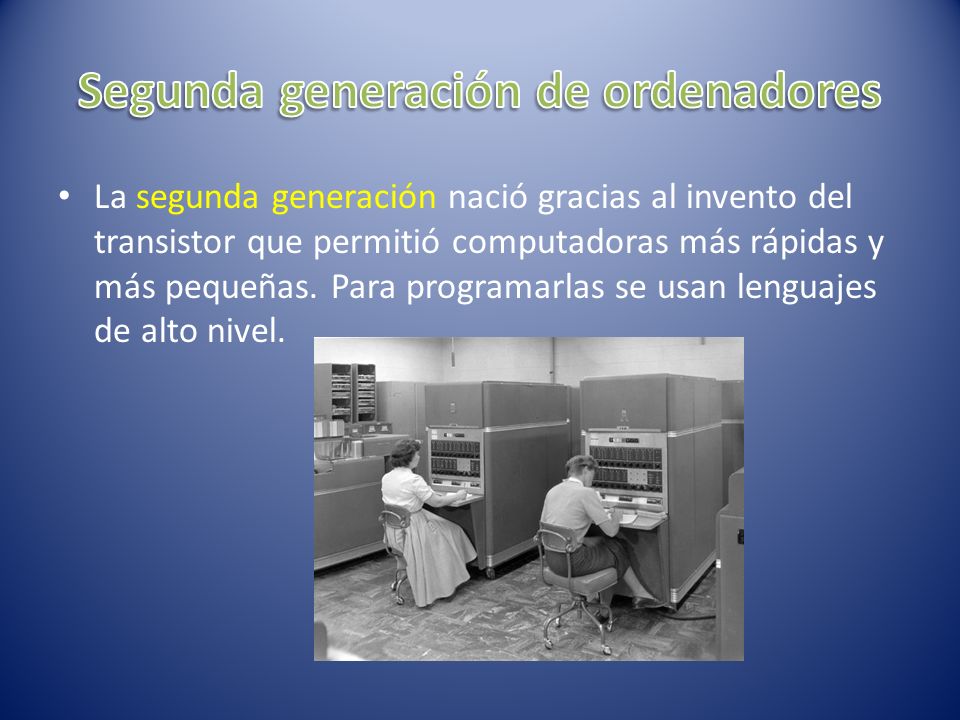 Segunda generación de ordenadores

• La segunda generación nació gracias al invento del transistor que permitió computadoras más rápidas y más pequeñas. Para programarlas se usan lenguajes de alto nivel.